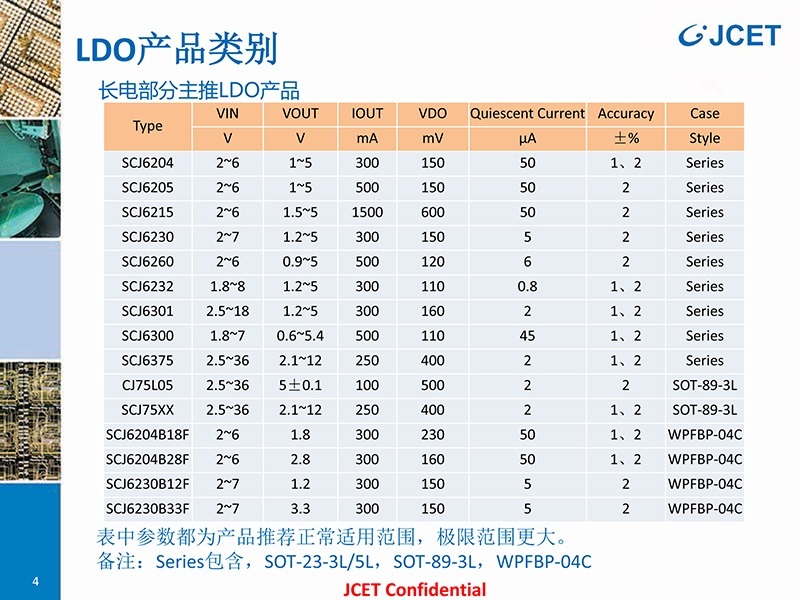 LDO产品类别

JCET

长电部分主推LDO产品

| Type | VIN | VOUT | IOUT | VDO | Quiescent Current | Accuracy | Case |
|---|---|---|---|---|---|---|---|
| | V | V | mA | mV | μA | ±% | Style |
| SCJ6204 | 2~6 | 1~5 | 300 | 150 | 50 | 1、2 | Series |
| SCJ6205 | 2~6 | 1~5 | 500 | 150 | 50 | 2 | Series |
| SCJ6215 | 2~6 | 1.5~5 | 1500 | 600 | 50 | 2 | Series |
| SCJ6230 | 2~7 | 1.2~5 | 300 | 150 | 5 | 2 | Series |
| SCJ6260 | 2~6 | 0.9~5 | 500 | 120 | 6 | 2 | Series |
| SCJ6232 | 1.8~8 | 1.2~5 | 300 | 110 | 0.8 | 1、2 | Series |
| SCJ6301 | 2.5~18 | 1.2~5 | 300 | 160 | 2 | 1、2 | Series |
| SCJ6300 | 1.8~7 | 0.6~5.4 | 500 | 110 | 45 | 1、2 | Series |
| SCJ6375 | 2.5~36 | 2.1~12 | 250 | 400 | 2 | 1、2 | Series |
| CJ75L05 | 2.5~36 | 5±0.1 | 100 | 500 | 2 | 2 | SOT-89-3L |
| SCJ75XX | 2.5~36 | 2.1~12 | 250 | 400 | 2 | 1、2 | SOT-89-3L |
| SCJ6204B18F | 2~6 | 1.8 | 300 | 230 | 50 | 1、2 | WPFBP-04C |
| SCJ6204B28F | 2~6 | 2.8 | 300 | 160 | 50 | 1、2 | WPFBP-04C |
| SCJ6230B12F | 2~7 | 1.2 | 300 | 150 | 5 | 2 | WPFBP-04C |
| SCJ6230B33F | 2~7 | 3.3 | 300 | 150 | 5 | 2 | WPFBP-04C |

表中参数都为产品推荐正常适用范围，极限范围更大。
备注：Series包含，SOT-23-3L/5L，SOT-89-3L，WPFBP-04C

4

JCET Confidential